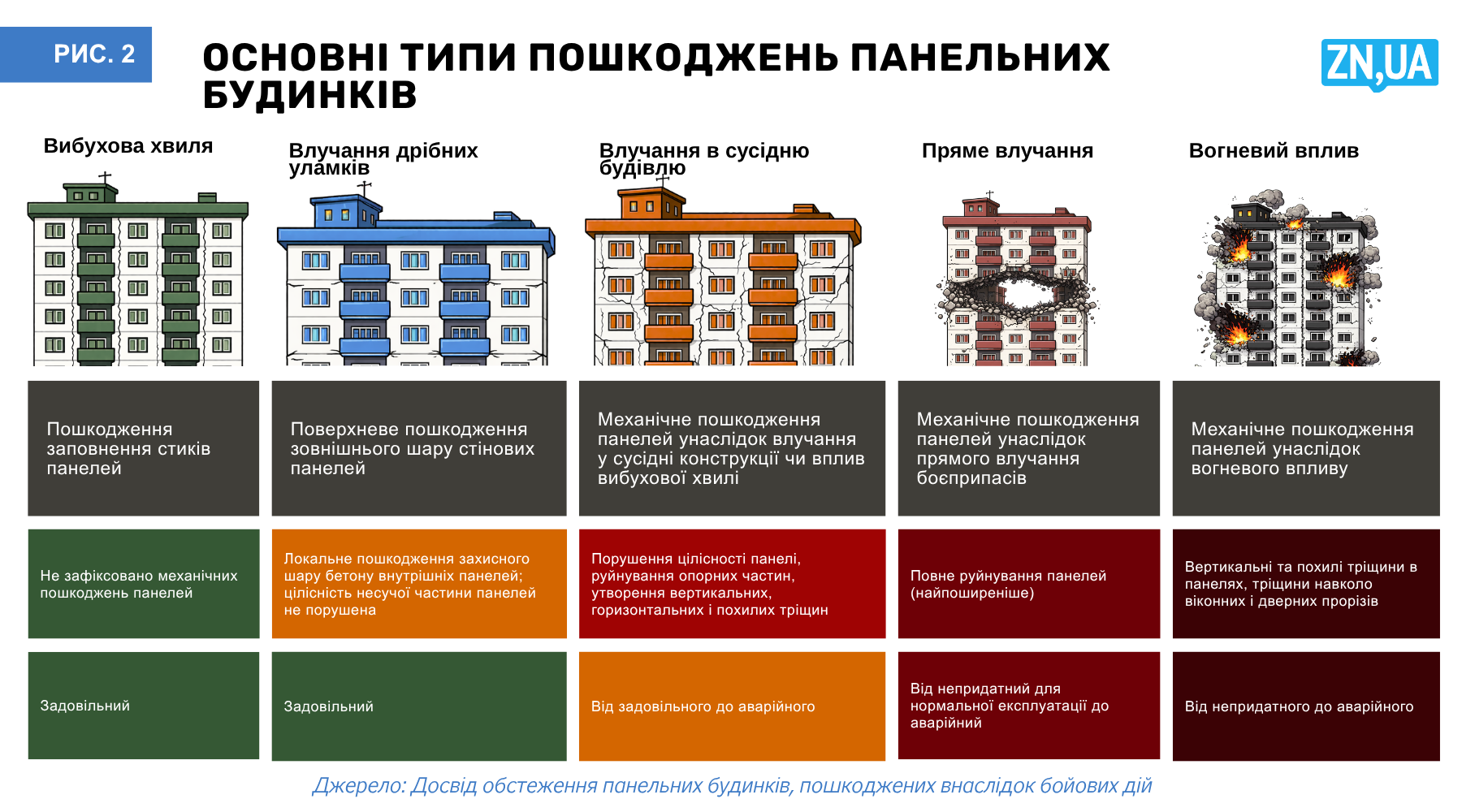 РИС. 2

ОСНОВНІ ТИПИ ПОШКОДЖЕНЬ ПАНЕЛЬНИХ БУДИНКІВ

ZN,UA

| Вибухова хвиля | Влучання дрібних уламків | Влучання в сусідню будівлю | Пряме влучання | Вогневий вплив |
|---|---|---|---|---|
| Пошкодження заповнення стиків панелей | Поверхневе пошкодження зовнішнього шару стінових панелей | Механічне пошкодження панелей унаслідок влучання у сусідні конструкції чи вплив вибухової хвилі | Механічне пошкодження панелей унаслідок прямого влучання боєприпасів | Механічне пошкодження панелей унаслідок вогневого впливу |
| Не зафіксовано механічних пошкоджень панелей | Локальне пошкодження захисного шару бетону внутрішніх панелей; цілісність несучої частини панелей не порушена | Порушення цілісності панелі, руйнування опорних частин, утворення вертикальних, горизонтальних і похилих тріщин | Повне руйнування панелей (найпоширеніше) | Вертикальні та похилі тріщини в панелях, тріщини навколо віконних і дверних прорізів |
| Задовільний | Задовільний | Від задовільного до аварійного | Від непридатний для нормальної експлуатації до аварійний | Від непридатного до аварійного |

Джерело: Досвід обстеження панельних будинків, пошкоджених внаслідок бойових дій